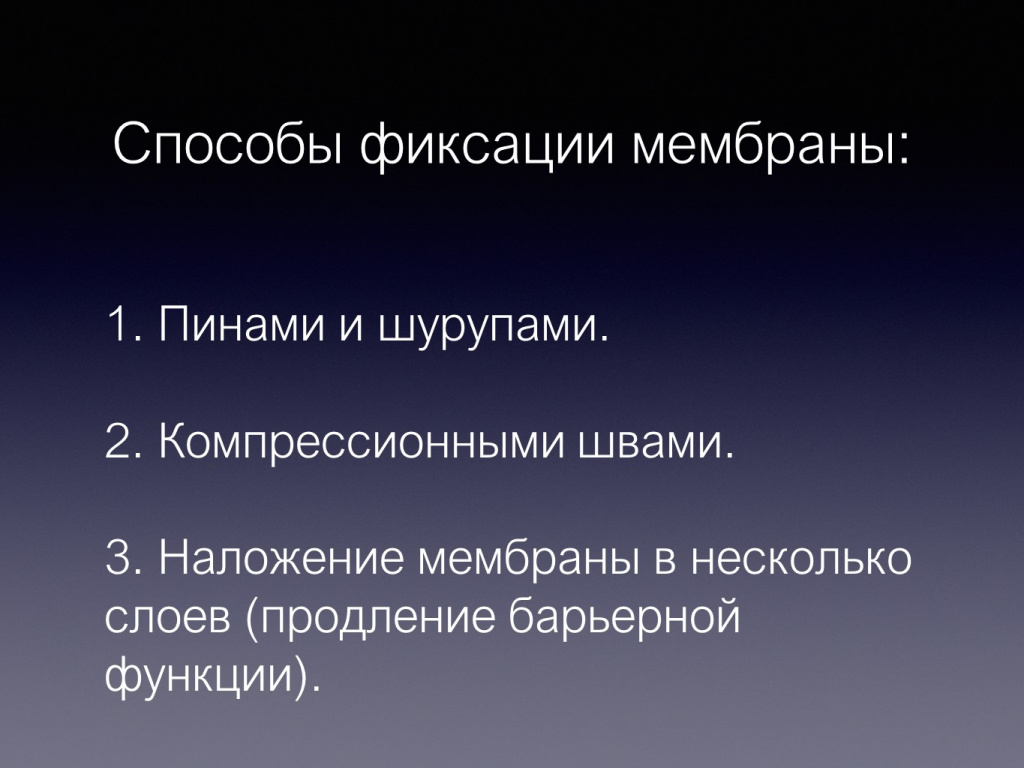 Способы фиксации мембраны:

1. Пинами и шурупами.

2. Компрессионными швами.

3. Наложение мембраны в несколько слоев (продление барьерной функции).